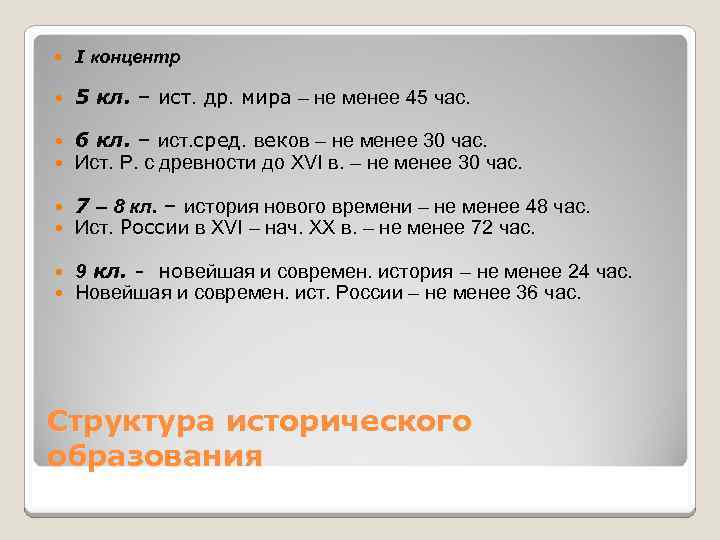 I концентр

5 кл. – ист. др. мира – не менее 45 час.

6 кл. – ист.сред. веков – не менее 30 час.
Ист. Р. с древности до XVI в. – не менее 30 час.

7 – 8 кл. – история нового времени – не менее 48 час.
Ист. России в XVI – нач. XX в. – не менее 72 час.

9 кл. - новейшая и современ. история – не менее 24 час.
Новейшая и современ. ист. России – не менее 36 час.

Структура исторического образования